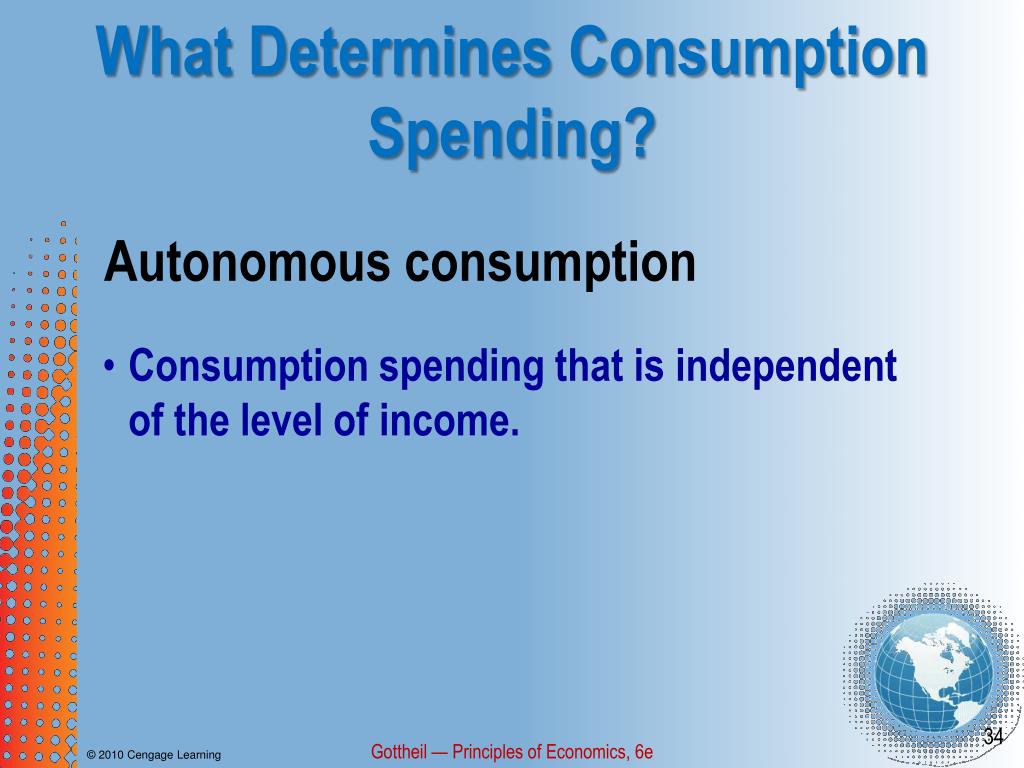 What Determines Consumption Spending?

Autonomous consumption

• Consumption spending that is independent of the level of income.

© 2010 Cengage Learning

Gottheil — Principles of Economics, 6e

34